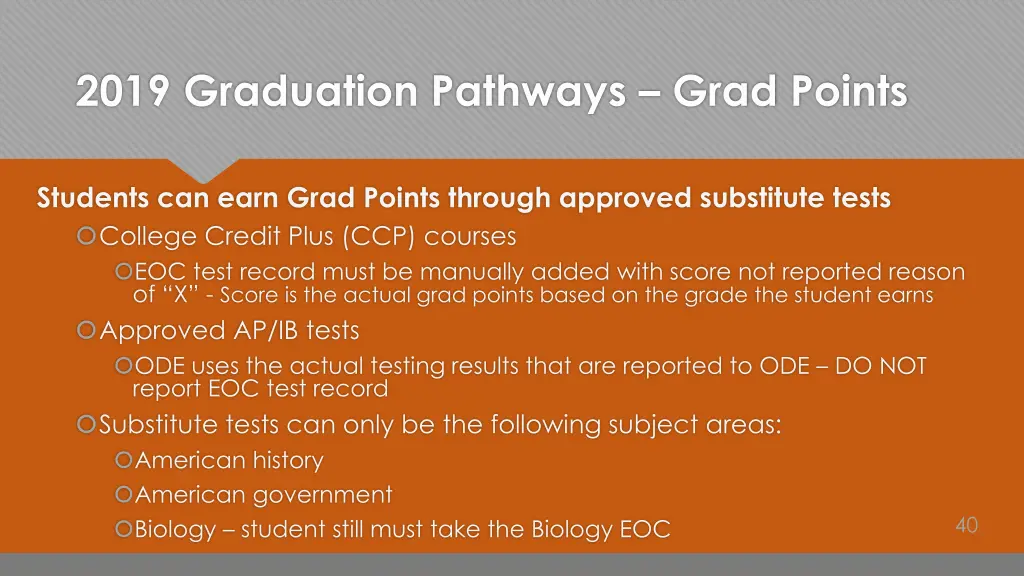 2019 Graduation Pathways – Grad Points

Students can earn Grad Points through approved substitute tests

College Credit Plus (CCP) courses

EOC test record must be manually added with score not reported reason of “X” - Score is the actual grad points based on the grade the student earns

Approved AP/IB tests

ODE uses the actual testing results that are reported to ODE – DO NOT report EOC test record

Substitute tests can only be the following subject areas:

American history

American government

Biology – student still must take the Biology EOC

40